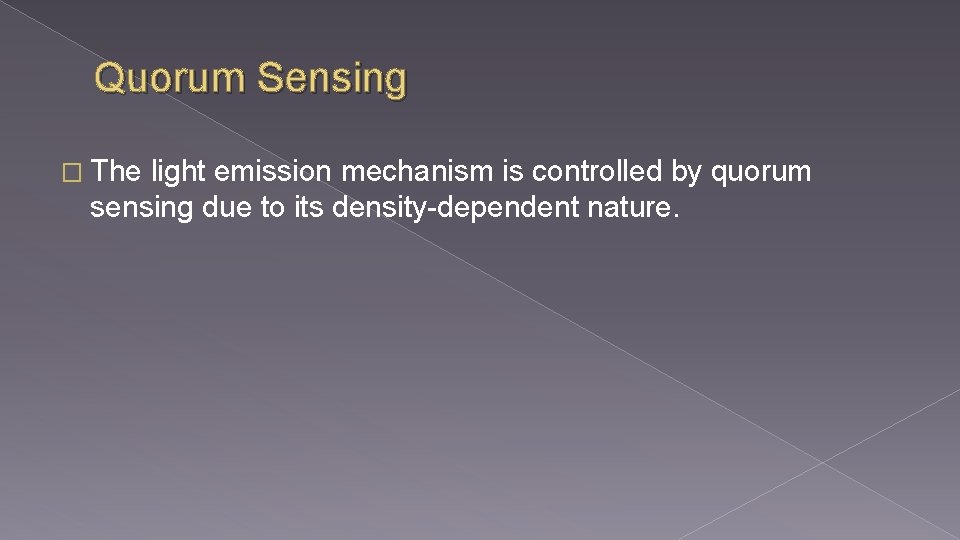 Quorum Sensing

� The light emission mechanism is controlled by quorum sensing due to its density-dependent nature.